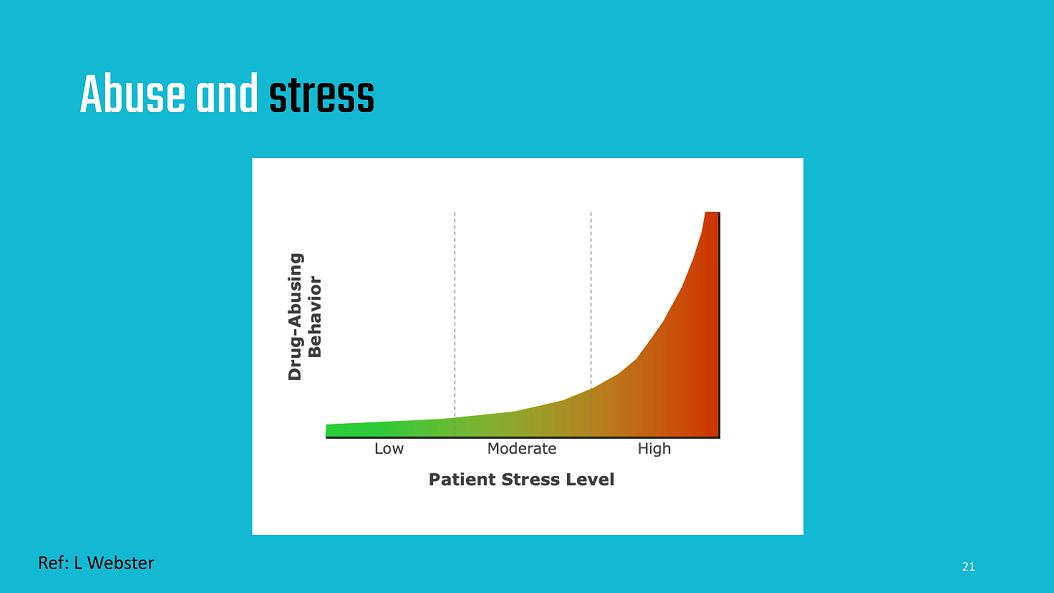 Abuse and stress

Drug-Abusing Behavior

Low Moderate High

Patient Stress Level

Ref: L Webster

21